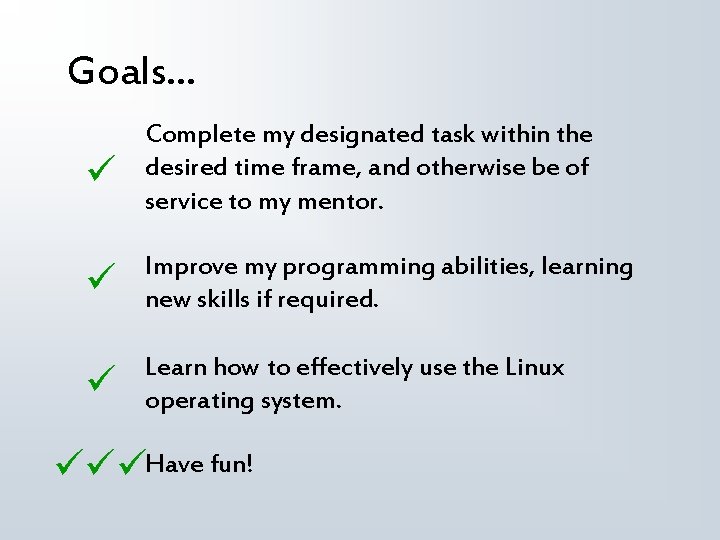 Goals…

✓ Complete my designated task within the desired time frame, and otherwise be of service to my mentor.

✓ Improve my programming abilities, learning new skills if required.

✓ Learn how to effectively use the Linux operating system.

✓✓✓ Have fun!